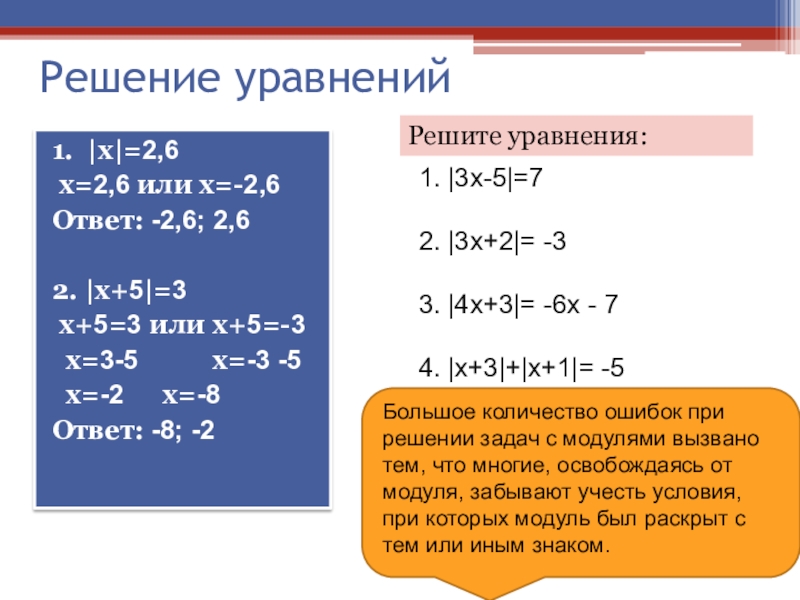 Решение уравнений

1. $|x|=2,6$
$x=2,6$ или $x=-2,6$
Ответ: -2,6; 2,6

2. $|x+5|=3$
$x+5=3$ или $x+5=-3$
$x=3-5$ $x=-3-5$
$x=-2$ $x=-8$
Ответ: -8; -2

Решите уравнения:

1. $|3x-5|=7$

2. $|3x+2|=-3$

3. $|4x+3|=-6x-7$

4. $|x+3|+|x+1|=-5$

Большое количество ошибок при решении задач с модулями вызвано тем, что многие, освобождаясь от модуля, забывают учесть условия, при которых модуль был раскрыт с тем или иным знаком.